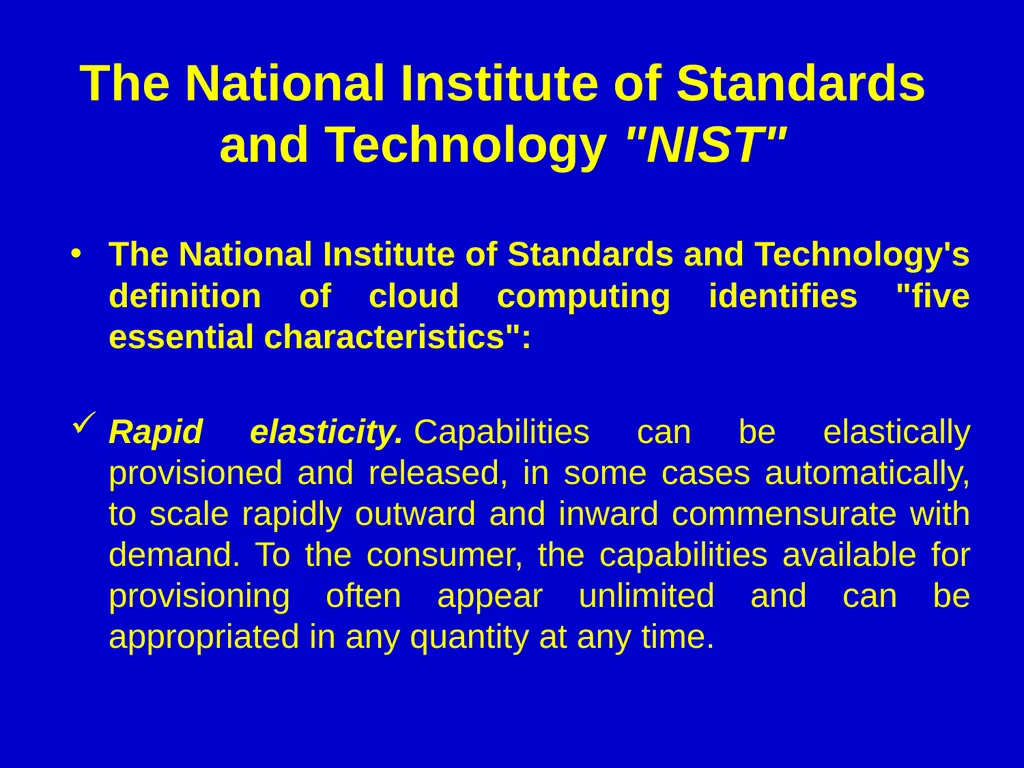 The National Institute of Standards and Technology "NIST"

• The National Institute of Standards and Technology's definition of cloud computing identifies "five essential characteristics":

✓ Rapid elasticity. Capabilities can be elastically provisioned and released, in some cases automatically, to scale rapidly outward and inward commensurate with demand. To the consumer, the capabilities available for provisioning often appear unlimited and can be appropriated in any quantity at any time.